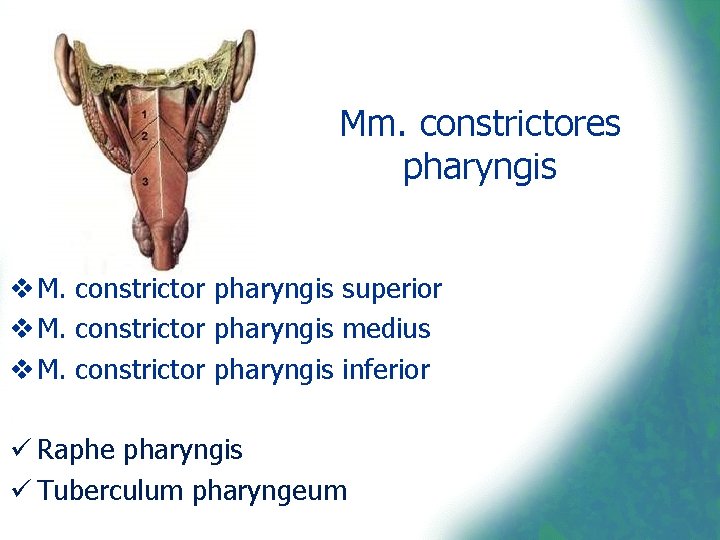 1
2
3

Mm. constrictores pharyngis

❖ M. constrictor pharyngis superior
❖ M. constrictor pharyngis medius
❖ M. constrictor pharyngis inferior

✓ Raphe pharyngis
✓ Tuberculum pharyngeum